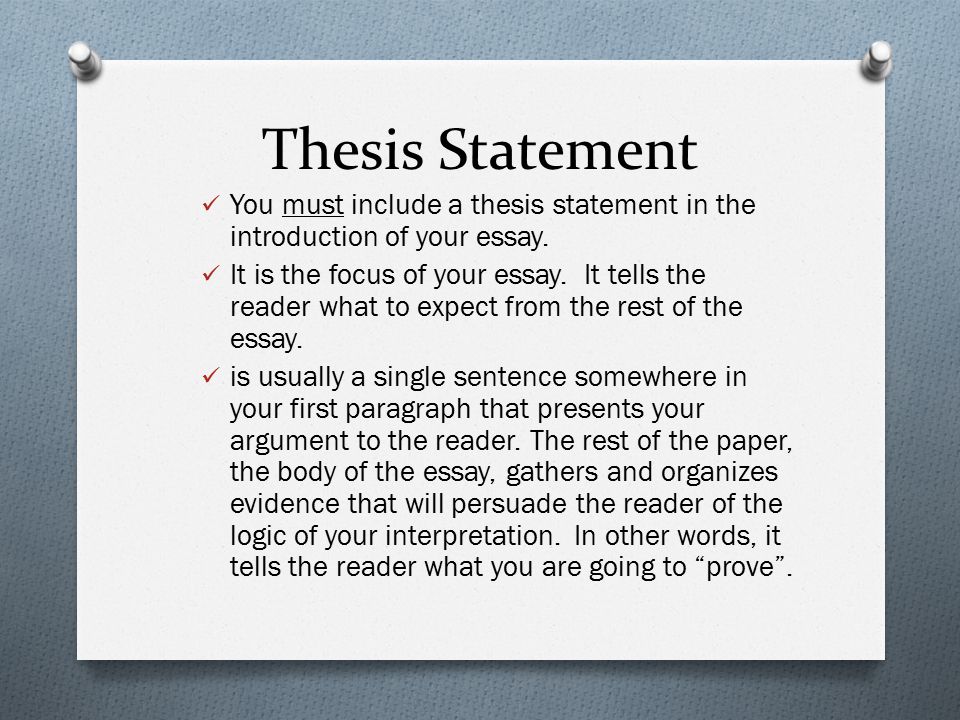 Thesis Statement

✓ You must include a thesis statement in the introduction of your essay.

✓ It is the focus of your essay. It tells the reader what to expect from the rest of the essay.

✓ is usually a single sentence somewhere in your first paragraph that presents your argument to the reader. The rest of the paper, the body of the essay, gathers and organizes evidence that will persuade the reader of the logic of your interpretation. In other words, it tells the reader what you are going to “prove”.